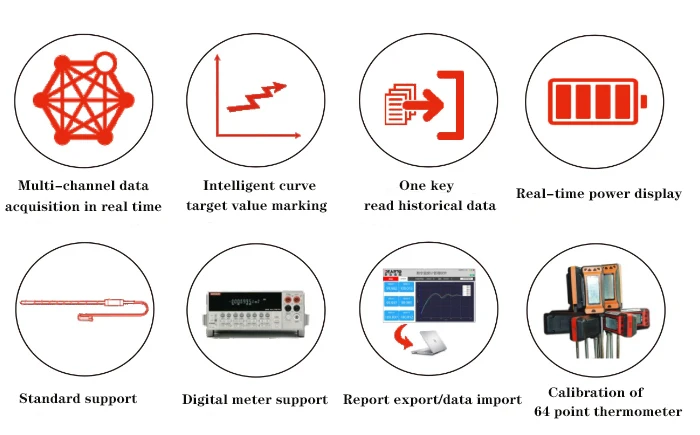 Multi-channel data acquisition in real time

Intelligent curve target value marking

One key read historical data

Real-time power display

Standard support

Digital meter support

Report export/data import

Calibration of 64 point thermometer